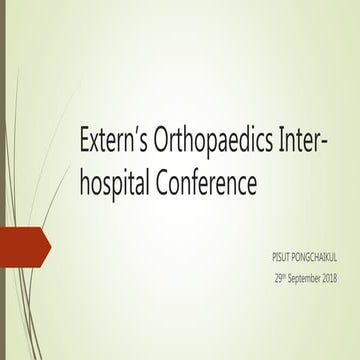 Extern's Orthopaedics Inter-hospital Conference

PISUT PONGCHAIKUL

29$^{th}$ September 2018